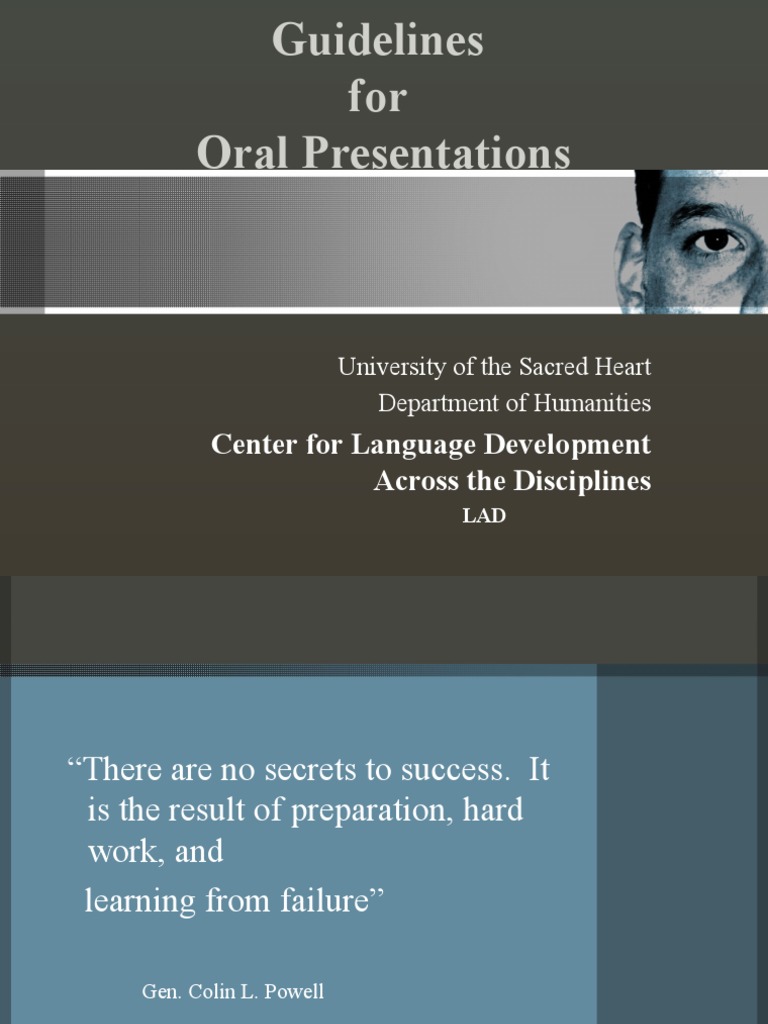 Guidelines
for
Oral Presentations

University of the Sacred Heart
Department of Humanities
Center for Language Development
Across the Disciplines
LAD

“There are no secrets to success. It is the result of preparation, hard work, and
learning from failure”

Gen. Colin L. Powell